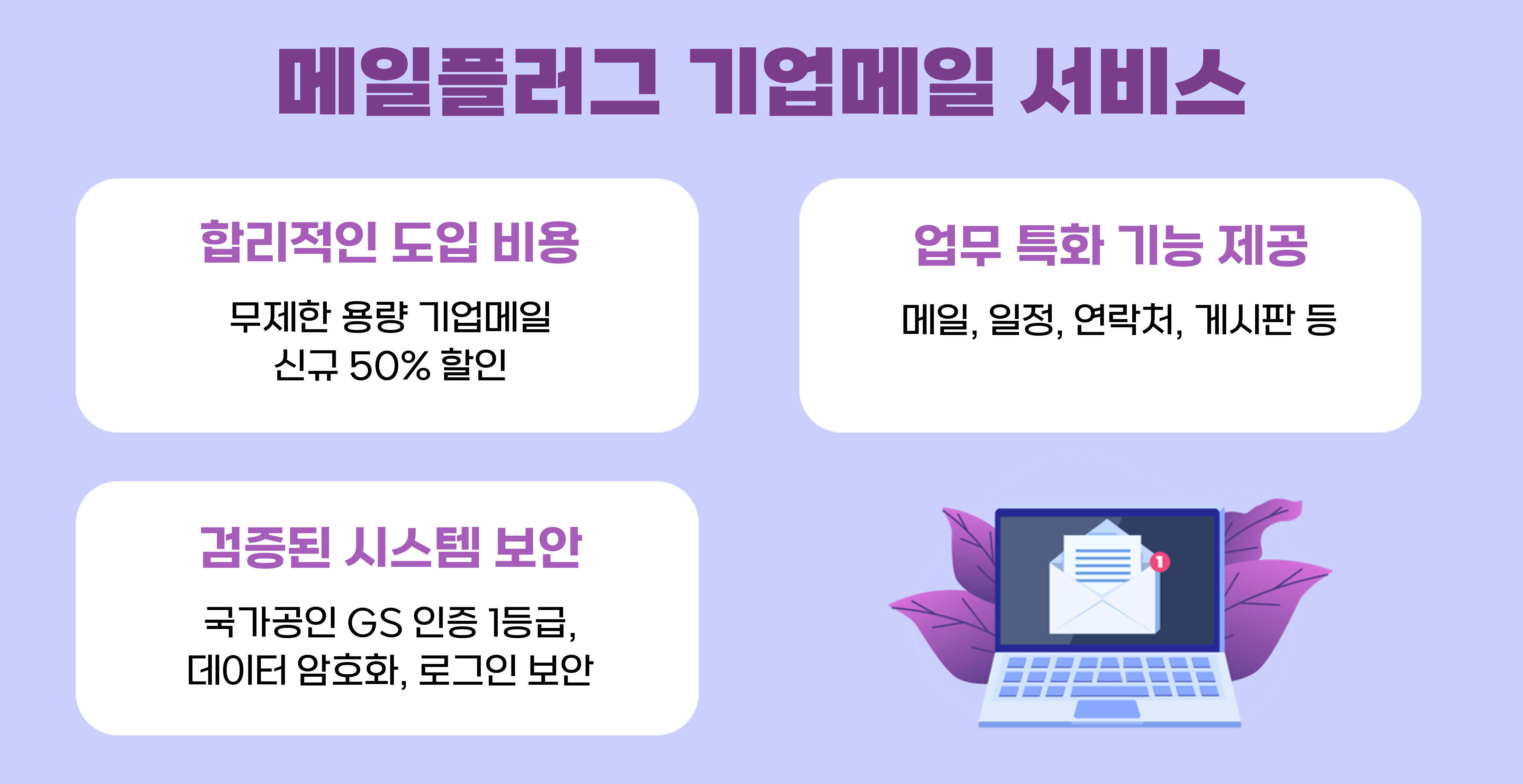 메일플러그 기업메일 서비스

합리적인 도입 비용

무제한 용량 기업메일
신규 50% 할인

업무 특화 기능 제공

메일, 일정, 연락처, 게시판 등

검증된 시스템 보안

국가공인 GS 인증 1등급,
데이터 암호화, 로그인 보안

1